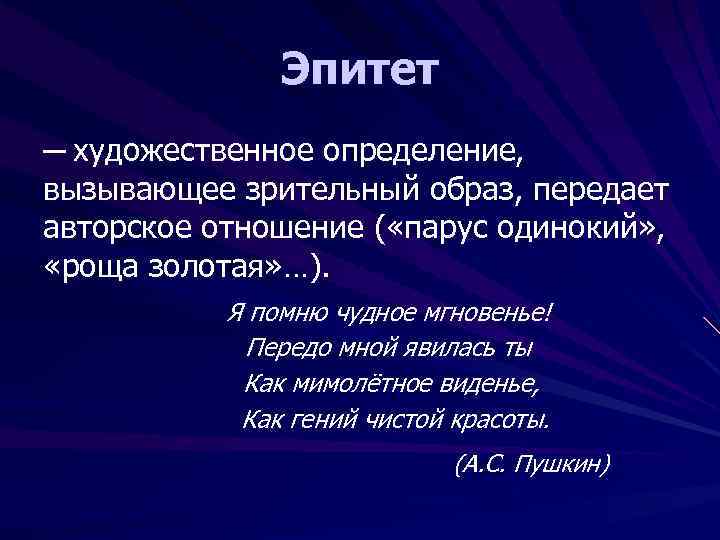 Эпитет

– художественное определение, вызывающее зрительный образ, передает авторское отношение («парус одинокий», «роща золотая»…).

Я помню чудное мгновенье!
Передо мной явилась ты
Как мимолётное виденье,
Как гений чистой красоты.

(А.С. Пушкин)